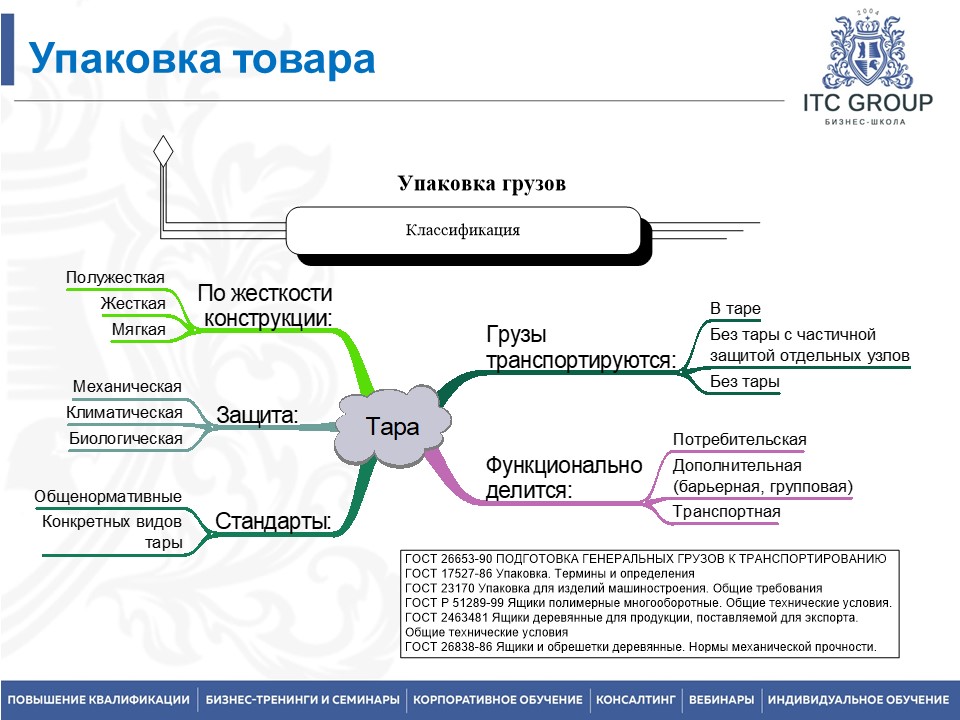 Упаковка товара

2004
ITC GROUP
БИЗНЕС-ШКОЛА

Упаковка грузов

Классификация

Тара

По жесткости конструкции:
Полужесткая
Жесткая
Мягкая

Защита:
Механическая
Климатическая
Биологическая

Стандарты:
Общенормативные
Конкретных видов тары

Грузы транспортируются:
В таре
Без тары с частичной защитой отдельных узлов
Без тары

Функционально делится:
Потребительская
Дополнительная (барьерная, групповая)
Транспортная

ГОСТ 26653-90 ПОДГОТОВКА ГЕНЕРАЛЬНЫХ ГРУЗОВ К ТРАНСПОРТИРОВАНИЮ
ГОСТ 17527-86 Упаковка. Термины и определения
ГОСТ 23170 Упаковка для изделий машиностроения. Общие требования
ГОСТ Р 51289-99 Ящики полимерные многооборотные. Общие технические условия.
ГОСТ 2463481 Ящики деревянные для продукции, поставляемой для экспорта. Общие технические условия
ГОСТ 26838-86 Ящики и обрешетки деревянные. Нормы механической прочности.

ПОВЫШЕНИЕ КВАЛИФИКАЦИИ | БИЗНЕС-ТРЕНИНГИ И СЕМИНАРЫ | КОРПОРАТИВНОЕ ОБУЧЕНИЕ | КОНСАЛТИНГ | ВЕБИНАРЫ | ИНДИВИДУАЛЬНОЕ ОБУЧЕНИЕ